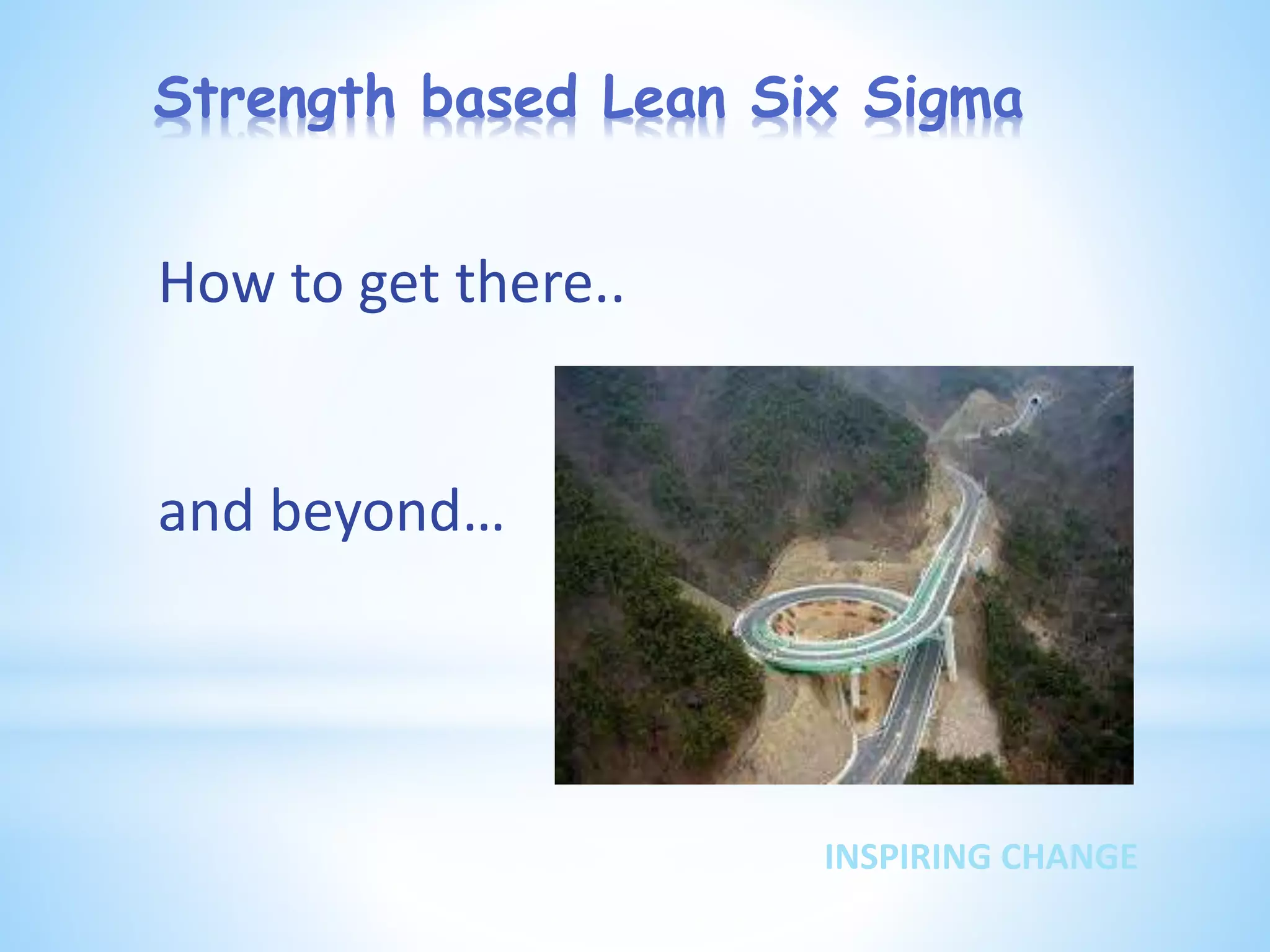 Strength based Lean Six Sigma

How to get there..

and beyond…

INSPIRING CHANGE